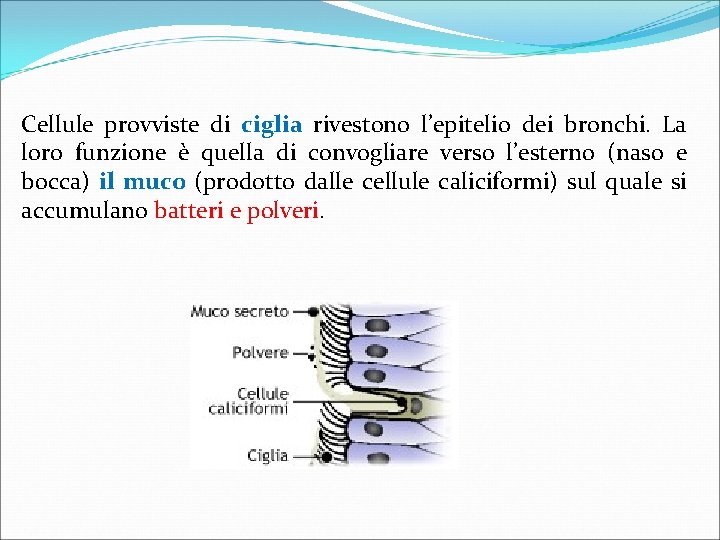 Cellule provviste di ciglia rivestono l'epitelio dei bronchi. La loro funzione è quella di convogliare verso l'esterno (naso e bocca) il muco (prodotto dalle cellule caliciformi) sul quale si accumulano batteri e polveri.

Muco secreto

Polvere

Cellule caliciformi

Ciglia